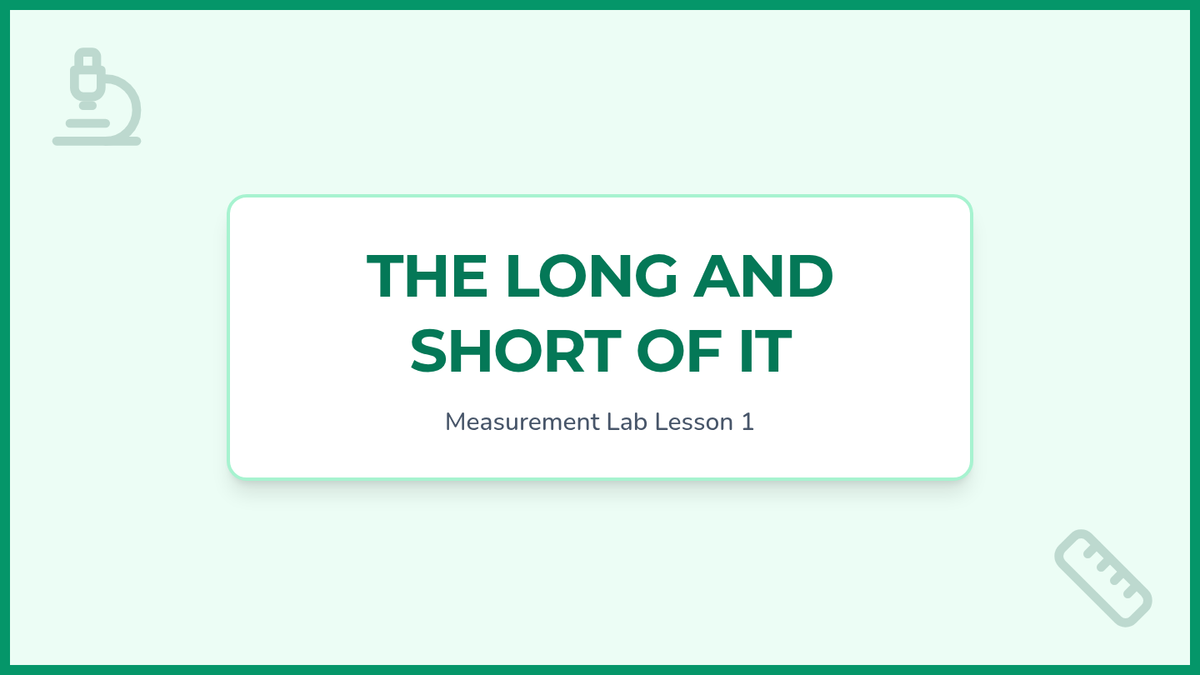 THE LONG AND SHORT OF IT

Measurement Lab Lesson 1